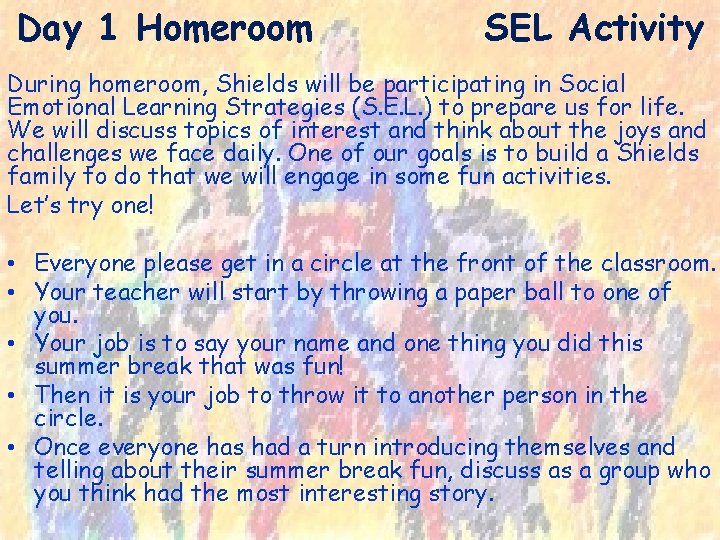 Day 1 Homeroom SEL Activity

During homeroom, Shields will be participating in Social Emotional Learning Strategies (S.E.L.) to prepare us for life. We will discuss topics of interest and think about the joys and challenges we face daily. One of our goals is to build a Shields family to do that we will engage in some fun activities.

Let's try one!

• Everyone please get in a circle at the front of the classroom.
• Your teacher will start by throwing a paper ball to one of you.
• Your job is to say your name and one thing you did this summer break that was fun!
• Then it is your job to throw it to another person in the circle.
• Once everyone has had a turn introducing themselves and telling about their summer break fun, discuss as a group who you think had the most interesting story.